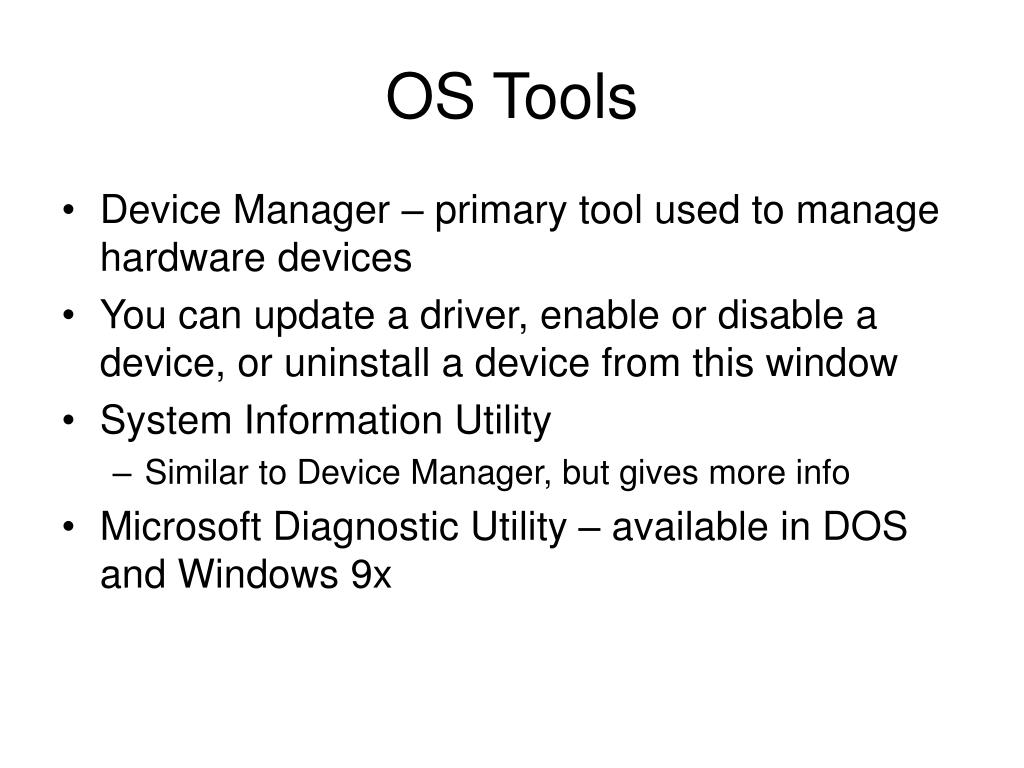 OS Tools

• Device Manager – primary tool used to manage hardware devices
• You can update a driver, enable or disable a device, or uninstall a device from this window
• System Information Utility
– Similar to Device Manager, but gives more info
• Microsoft Diagnostic Utility – available in DOS and Windows 9x